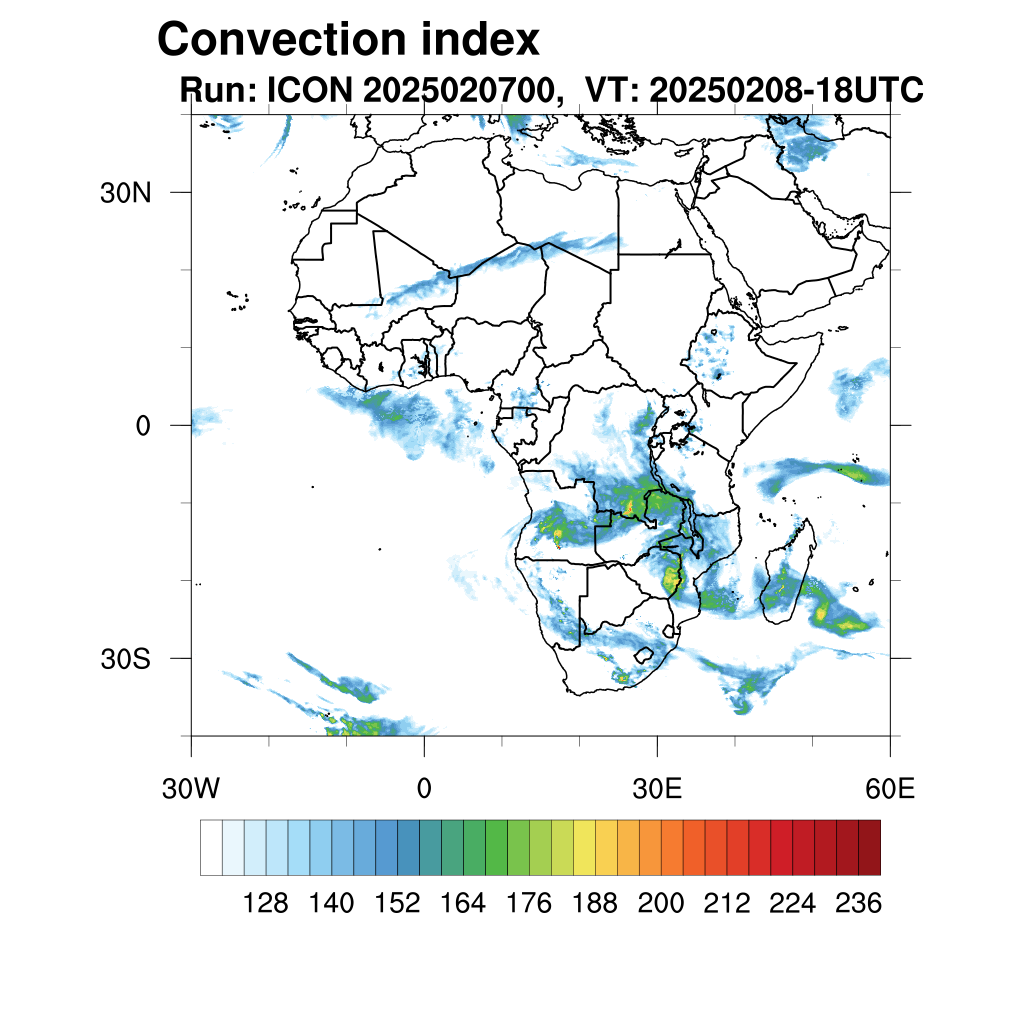 Convection index
Run: ICON 2025020700,  VT: 20250208-18UTC

30N
0
30S

30W
0
30E
60E

128 140 152 164 176 188 200 212 224 236